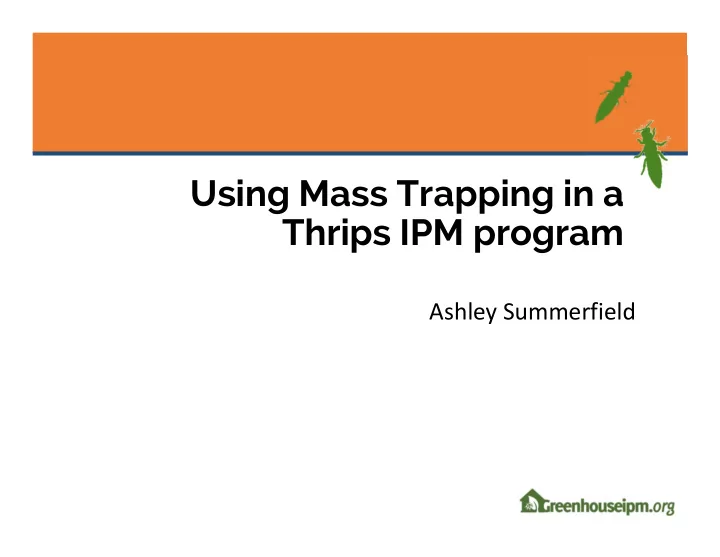 Using Mass Trapping in a Thrips IPM program

Ashley Summerfield

Greenhouseipm.org